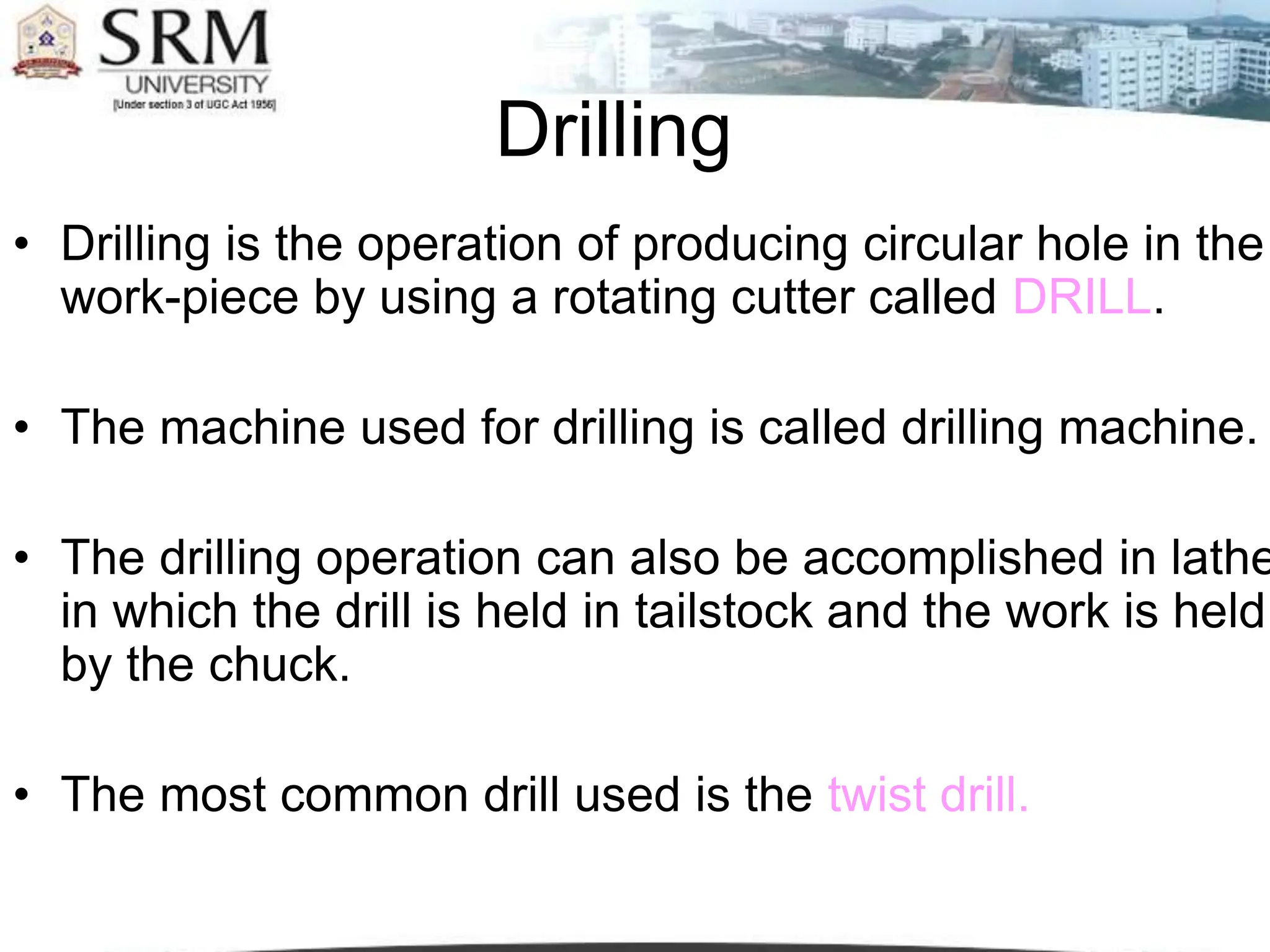 SRM
UNIVERSITY
[Under section 3 of UGC Act 1956]

Drilling

• Drilling is the operation of producing circular hole in the work-piece by using a rotating cutter called DRILL.

• The machine used for drilling is called drilling machine.

• The drilling operation can also be accomplished in lathe in which the drill is held in tailstock and the work is held by the chuck.

• The most common drill used is the twist drill.